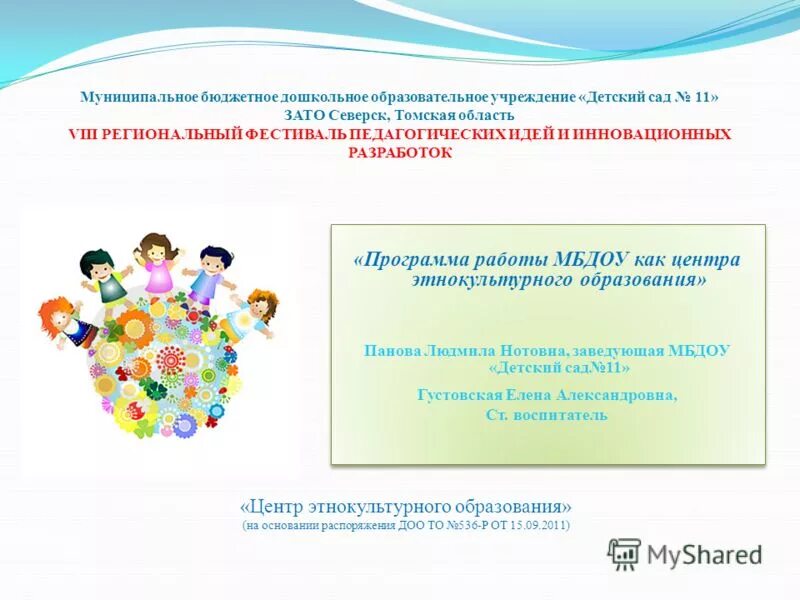 Муниципальное бюджетное дошкольное образовательное учреждение «Детский сад № 11»
ЗАТО Северск, Томская область
VIII РЕГИОНАЛЬНЫЙ ФЕСТИВАЛЬ ПЕДАГОГИЧЕСКИХ ИДЕЙ И ИННОВАЦИОННЫХ РАЗРАБОТОК

«Программа работы МБДОУ как центра этнокультурного образования»

Панова Людмила Нотовна, заведующая МБДОУ «Детский сад№11»

Густовская Елена Александровна, Ст. воспитатель

«Центр этнокультурного образования»
(на основании распоряжения ДОО ТО №536-Р ОТ 15.09.2011)

MyShared